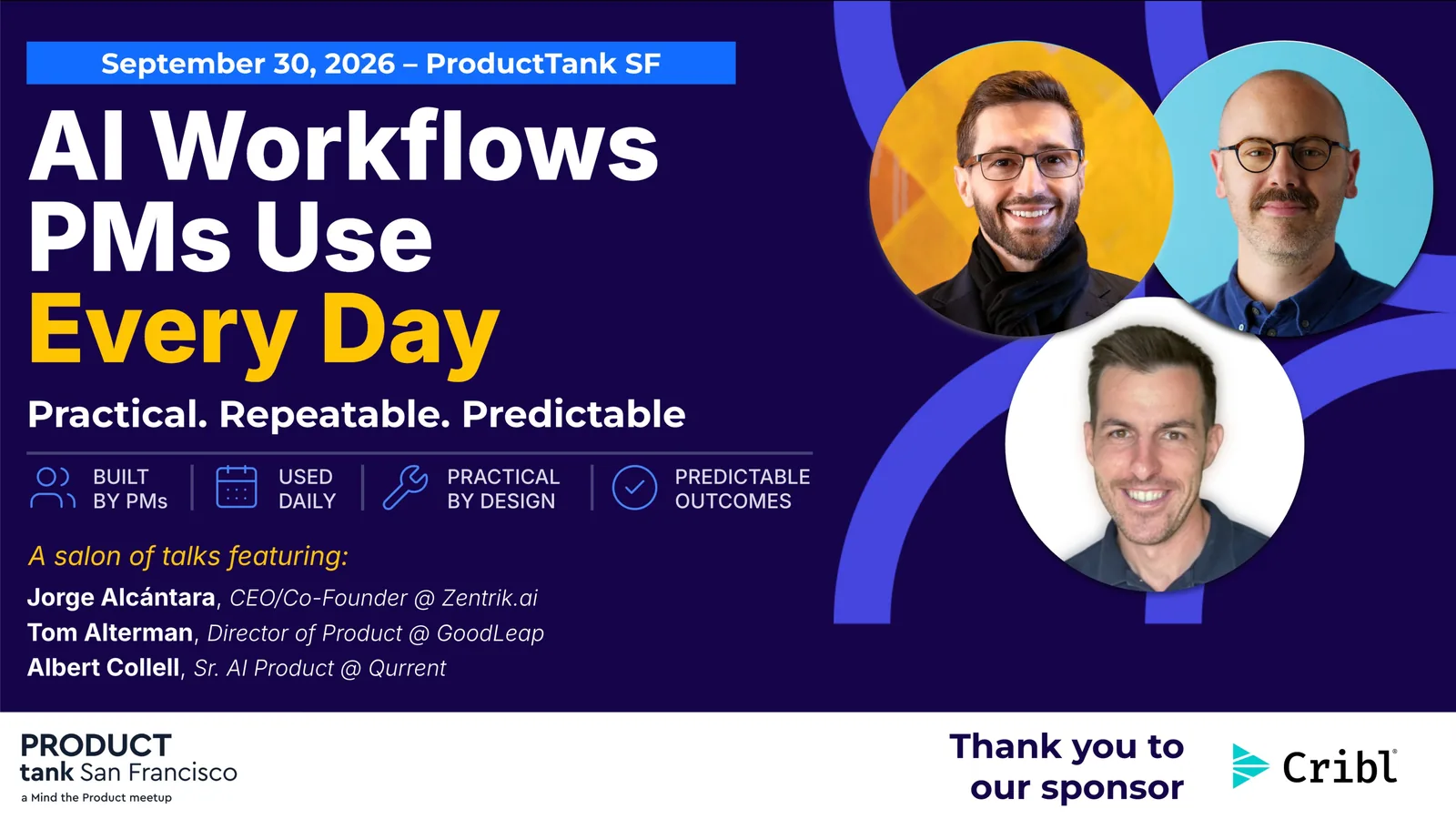 September 30, 2026 – ProductTank SF

AI Workflows PMs Use Every Day

Practical. Repeatable. Predictable

BUILT BY PMs
USED DAILY
PRACTICAL BY DESIGN
PREDICTABLE OUTCOMES

A salon of talks featuring:
Jorge Alcántara, CEO/Co-Founder @ Zentrik.ai
Tom Alterman, Director of Product @ GoodLeap
Albert Collell, Sr. AI Product @ Qurrent

PRODUCT tank San Francisco
a Mind the Product meetup

Thank you to our sponsor

Cribl